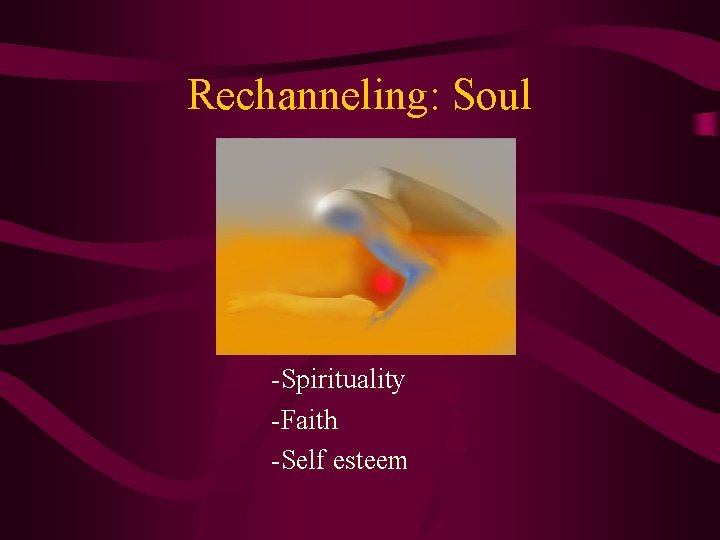 Rechanneling: Soul

-Spirituality
-Faith
-Self esteem